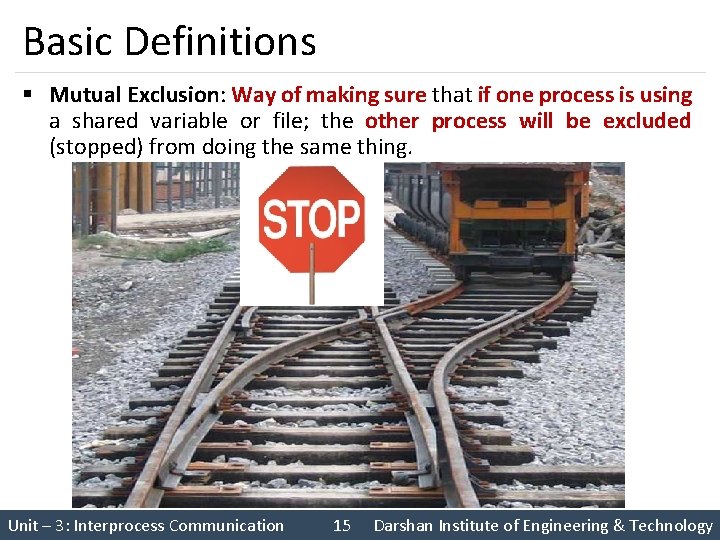 Basic Definitions

▪ Mutual Exclusion: Way of making sure that if one process is using a shared variable or file; the other process will be excluded (stopped) from doing the same thing.

STOP

Unit – 3: Interprocess Communication 15 Darshan Institute of Engineering & Technology